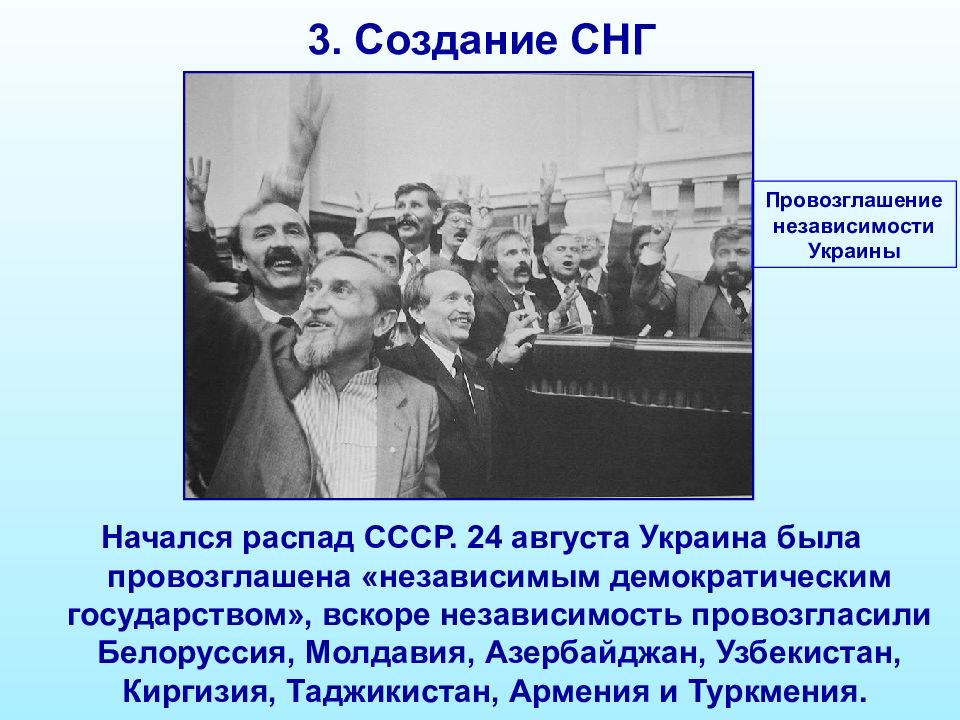 3. Создание СНГ

Провозглашение независимости Украины

Начался распад СССР. 24 августа Украина была провозглашена «независимым демократическим государством», вскоре независимость провозгласили Белоруссия, Молдавия, Азербайджан, Узбекистан, Киргизия, Таджикистан, Армения и Туркмения.